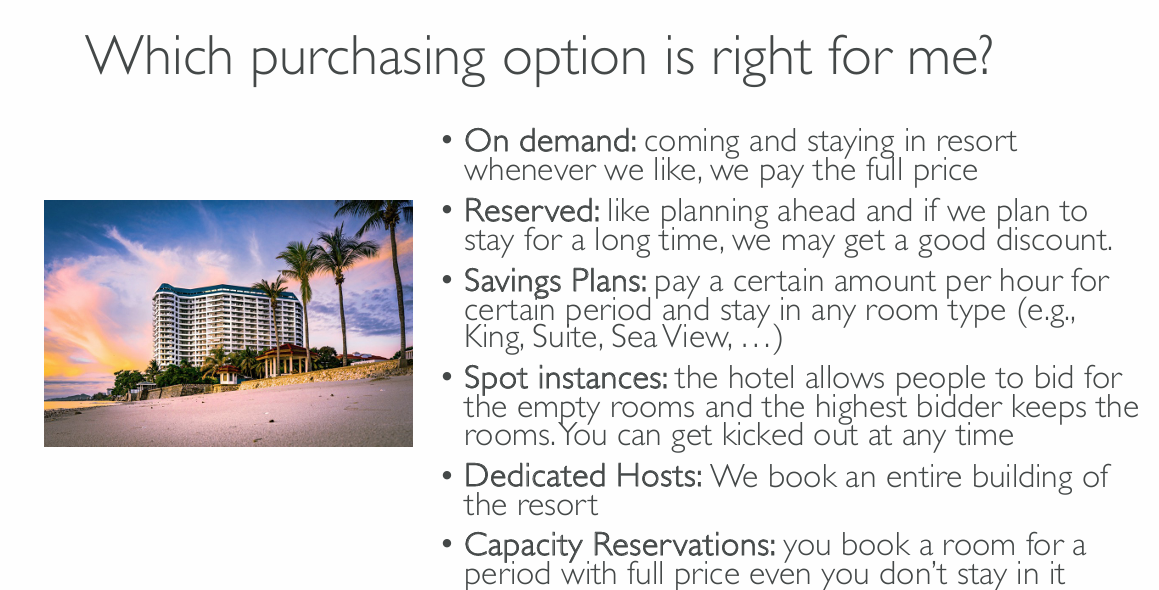 Which purchasing option is right for me?

• On demand: coming and staying in resort whenever we like, we pay the full price

• Reserved: like planning ahead and if we plan to stay for a long time, we may get a good discount.

• Savings Plans: pay a certain amount per hour for certain period and stay in any room type (e.g., King, Suite, Sea View, …)

• Spot instances: the hotel allows people to bid for the empty rooms and the highest bidder keeps the rooms. You can get kicked out at any time

• Dedicated Hosts: We book an entire building of the resort

• Capacity Reservations: you book a room for a period with full price even you don't stay in it